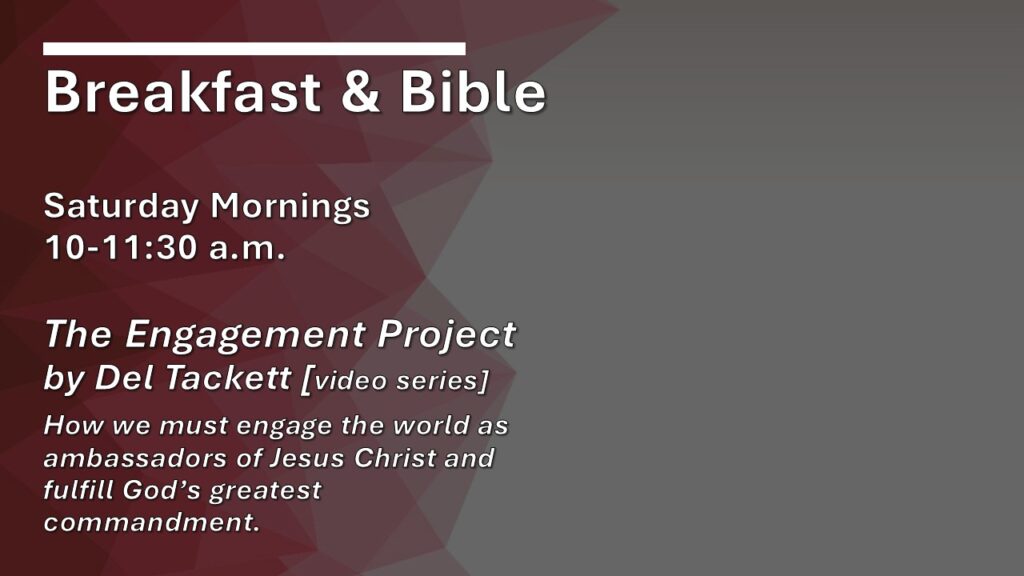 Breakfast & Bible

Saturday Mornings
10-11:30 a.m.

The Engagement Project
by Del Tackett [video series]

How we must engage the world as ambassadors of Jesus Christ and fulfill God's greatest commandment.